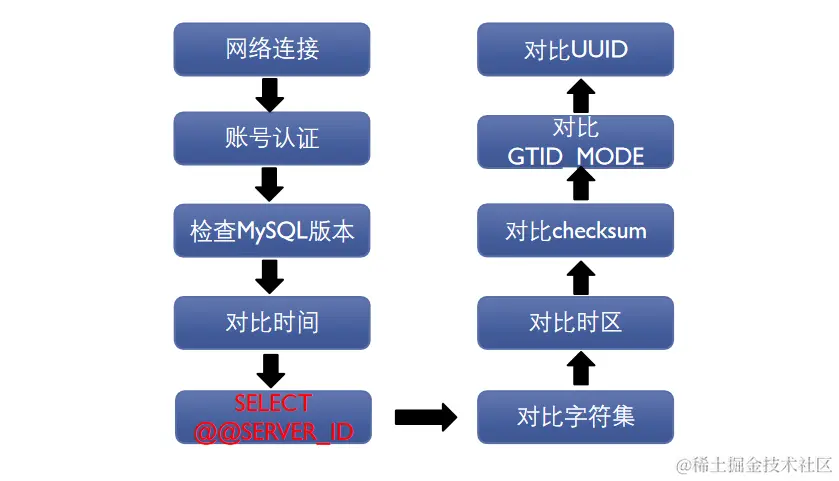 网络连接

账号认证

检查MySQL版本

对比时间

SELECT @@SERVER_ID

对比字符集

对比时区

对比checksum

对比 GTID_MODE

对比UUID

@稀土掘金技术社区